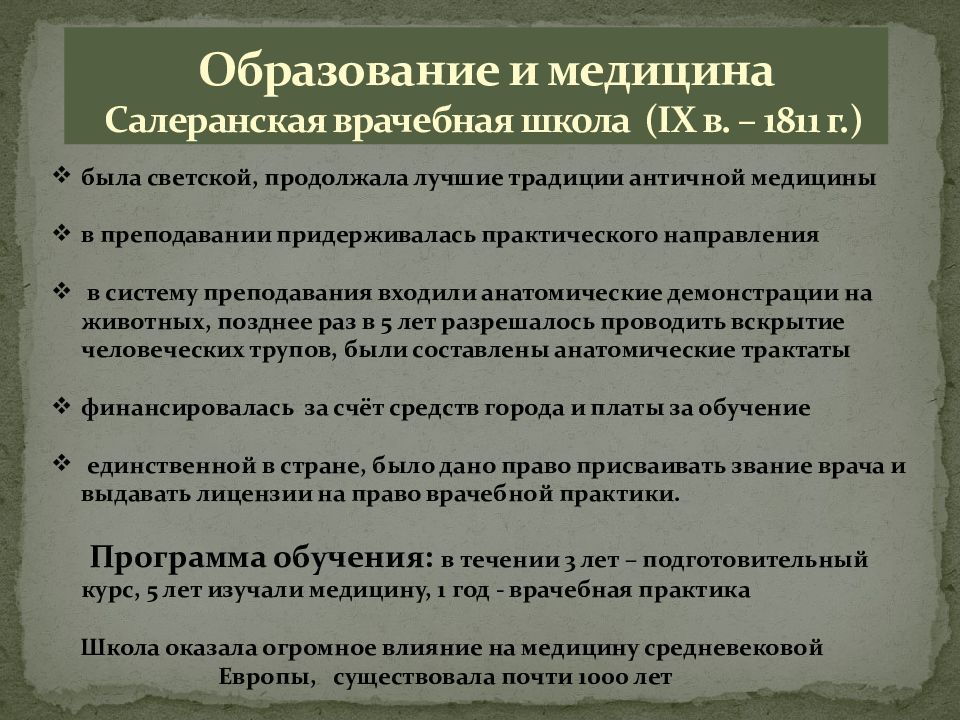 Образование и медицина
Салеранская врачебная школа (IX в. – 1811 г.)

❖ была светской, продолжала лучшие традиции античной медицины

❖ в преподавании придерживалась практического направления

❖ в систему преподавания входили анатомические демонстрации на животных, позднее раз в 5 лет разрешалось проводить вскрытие человеческих трупов, были составлены анатомические трактаты

❖ финансировалась за счёт средств города и платы за обучение

❖ единственной в стране, было дано право присваивать звание врача и выдавать лицензии на право врачебной практики.

Программа обучения: в течении 3 лет – подготовительный курс, 5 лет изучали медицину, 1 год - врачебная практика

Школа оказала огромное влияние на медицину средневековой Европы, существовала почти 1000 лет